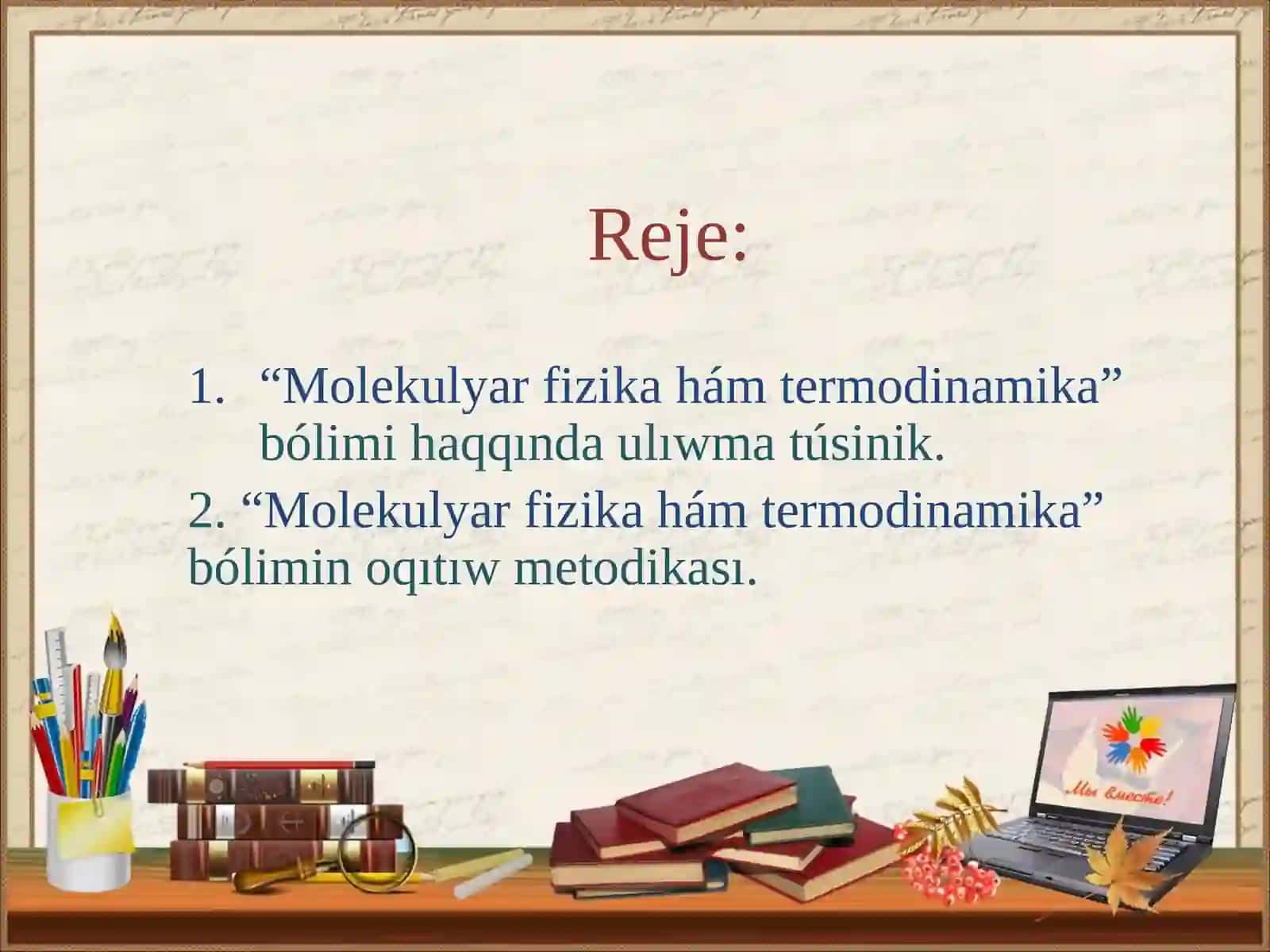 Reje:

1. “Molekulyar fizika hám termodinamika” bólimi haqqında ulıwma túsinik.

2. “Molekulyar fizika hám termodinamika” bólimin oqıtıw metodikası.

Мы вместе!